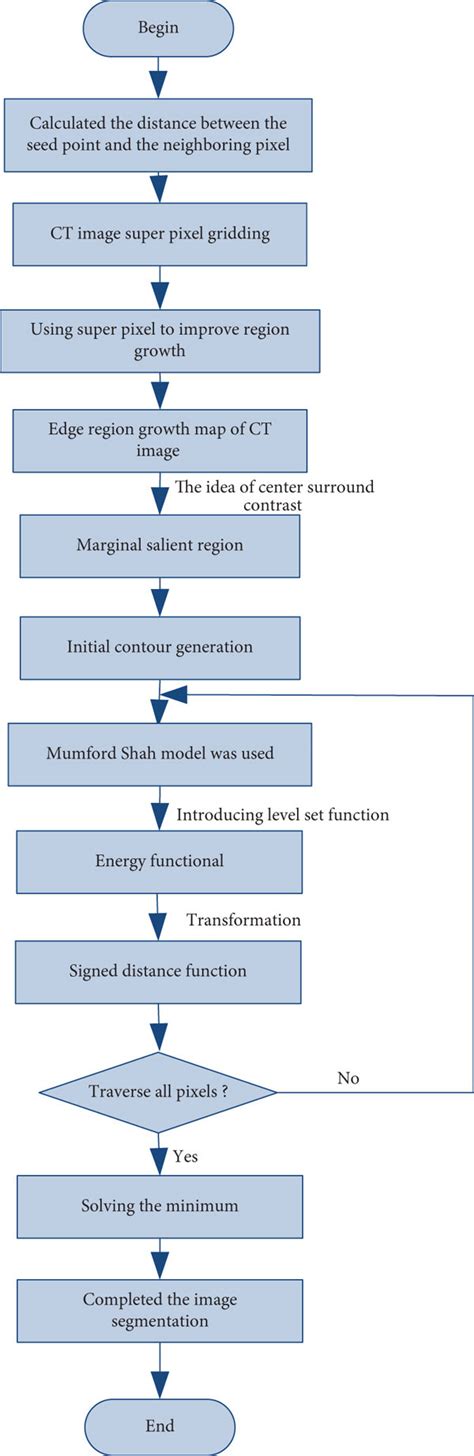 Begin

Calculated the distance between the seed point and the neighboring pixel

CT image super pixel gridding

Using super pixel to improve region growth

Edge region growth map of CT image

The idea of center surround contrast

Marginal salient region

Initial contour generation

Mumford Shah model was used

Introducing level set function

Energy functional

Transformation

Signed distance function

Traverse all pixels ?

No

Yes

Solving the minimum

Completed the image segmentation

End